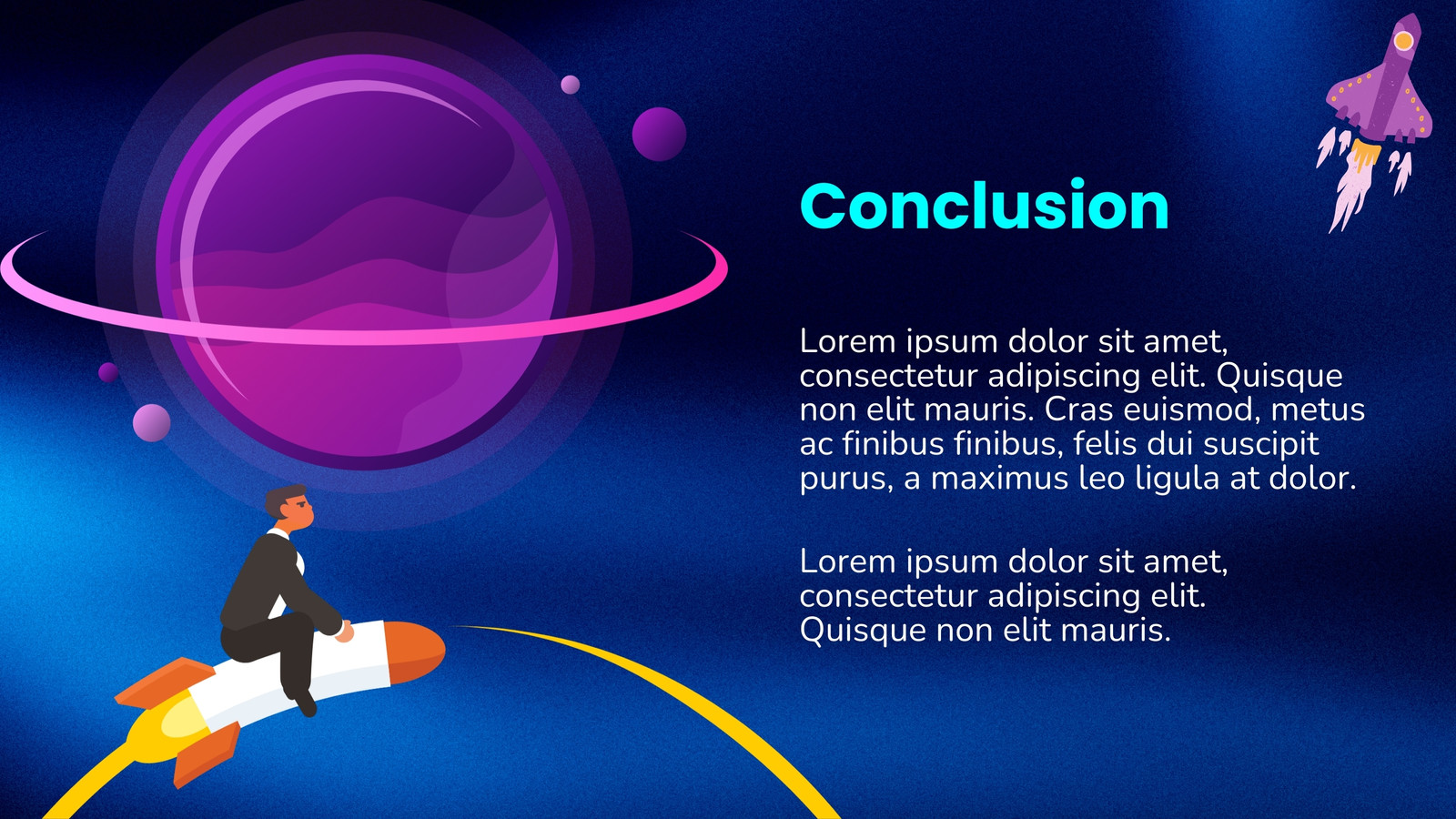 Conclusion

Lorem ipsum dolor sit amet, consectetur adipiscing elit. Quisque non elit mauris. Cras euismod, metus ac finibus finibus, felis dui suscipit purus, a maximus leo ligula at dolor.

Lorem ipsum dolor sit amet, consectetur adipiscing elit. Quisque non elit mauris.